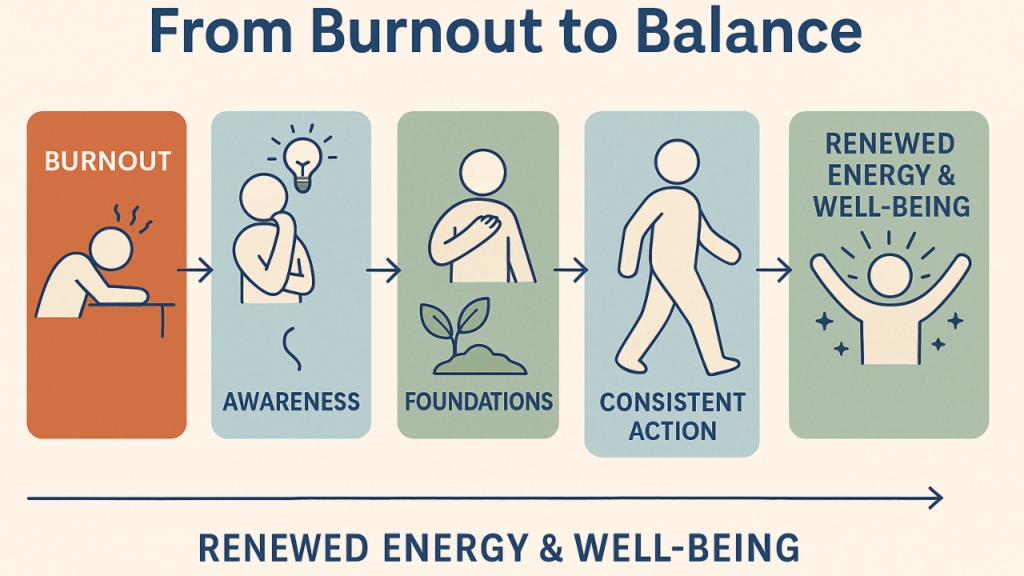 From Burnout to Balance

BURNOUT

AWARENESS

FOUNDATIONS

CONSISTENT ACTION

RENEWED ENERGY & WELL-BEING

RENEWED ENERGY & WELL-BEING